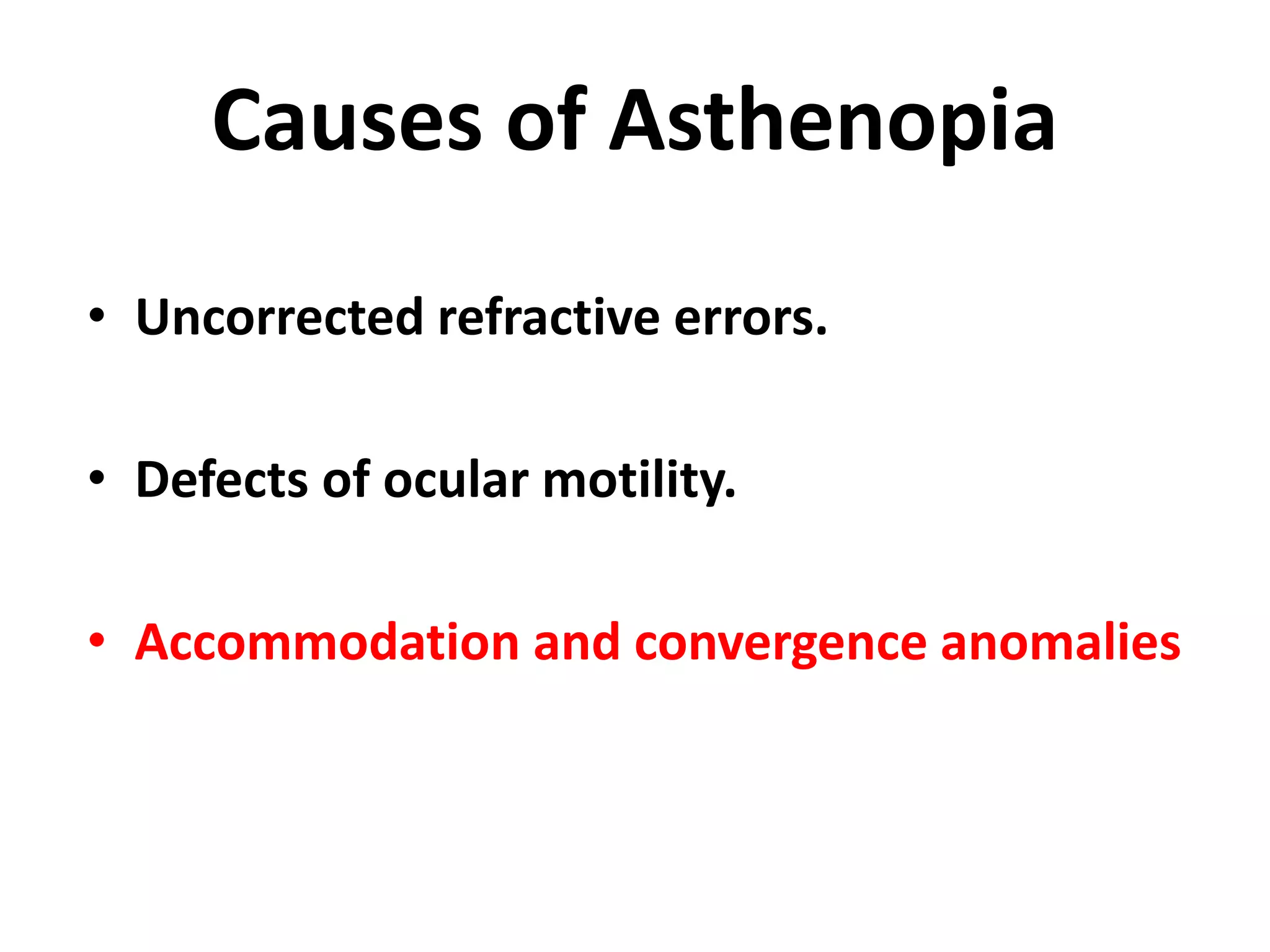 Causes of Asthenopia

• Uncorrected refractive errors.

• Defects of ocular motility.

• Accommodation and convergence anomalies